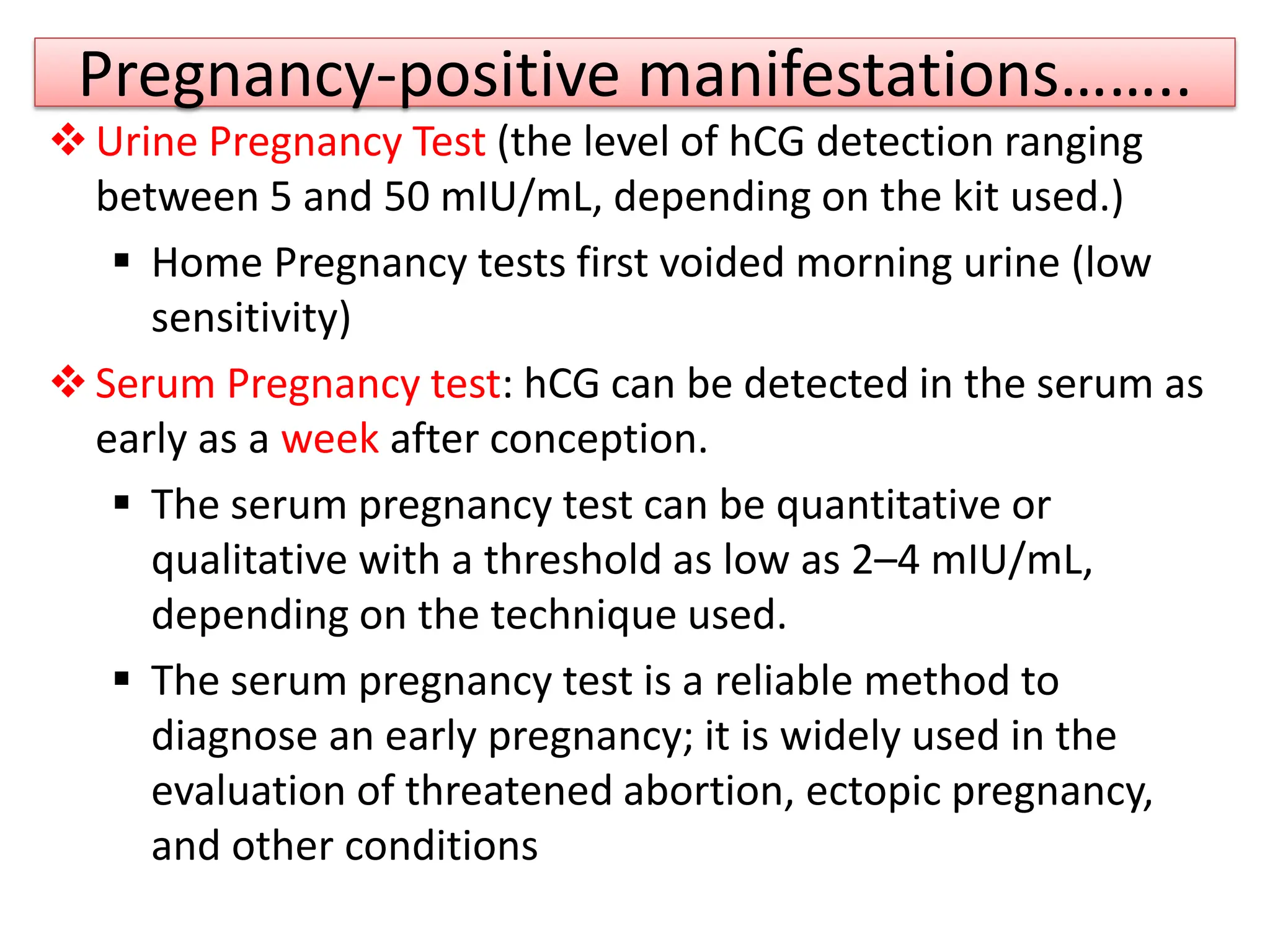 Pregnancy-positive manifestations……..

❖ Urine Pregnancy Test (the level of hCG detection ranging between 5 and 50 mIU/mL, depending on the kit used.)

▪ Home Pregnancy tests first voided morning urine (low sensitivity)

❖ Serum Pregnancy test: hCG can be detected in the serum as early as a week after conception.

▪ The serum pregnancy test can be quantitative or qualitative with a threshold as low as 2–4 mIU/mL, depending on the technique used.

▪ The serum pregnancy test is a reliable method to diagnose an early pregnancy; it is widely used in the evaluation of threatened abortion, ectopic pregnancy, and other conditions